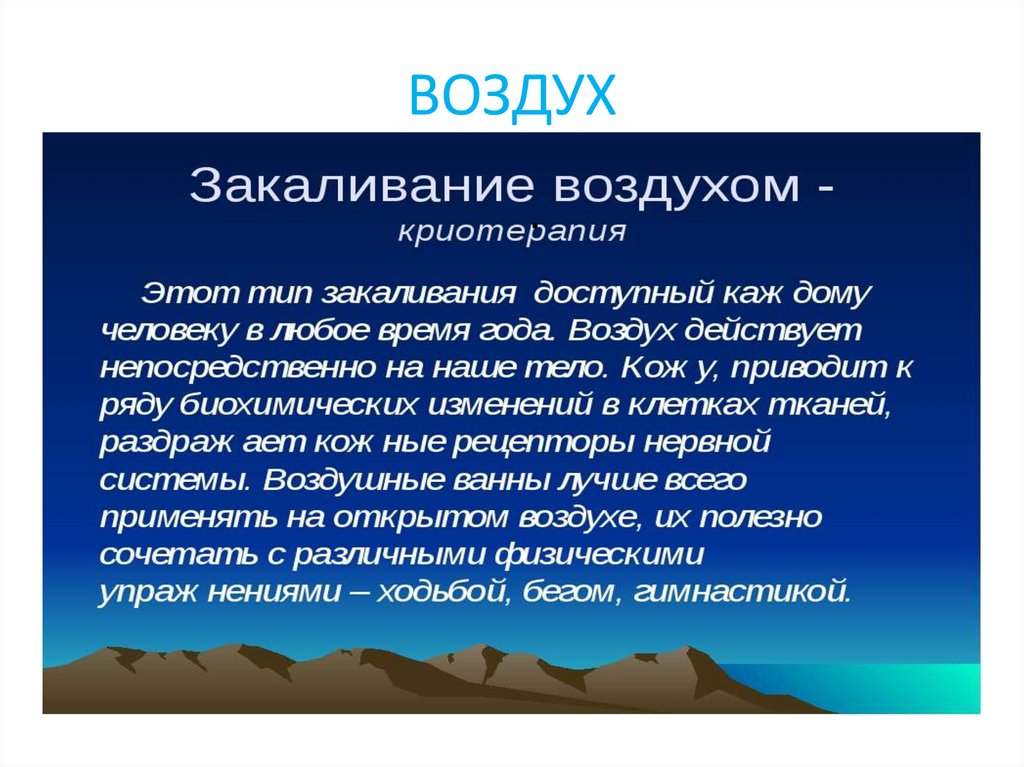 ВОЗДУХ

Закаливание воздухом -
криотерапия

Этот тип закаливания доступный каж дому человеку в любое время года. Воздух действует непосредственно на наше тело. Кож у, приводит к ряду биохимических изменений в клетках тканей, раздраж ает кож ные рецепторы нервной системы. Воздушные ванны лучше всего применять на открытом воздухе, их полезно сочетать с различными физическими упраж нениями – ходьбой, бегом, гимнастикой.